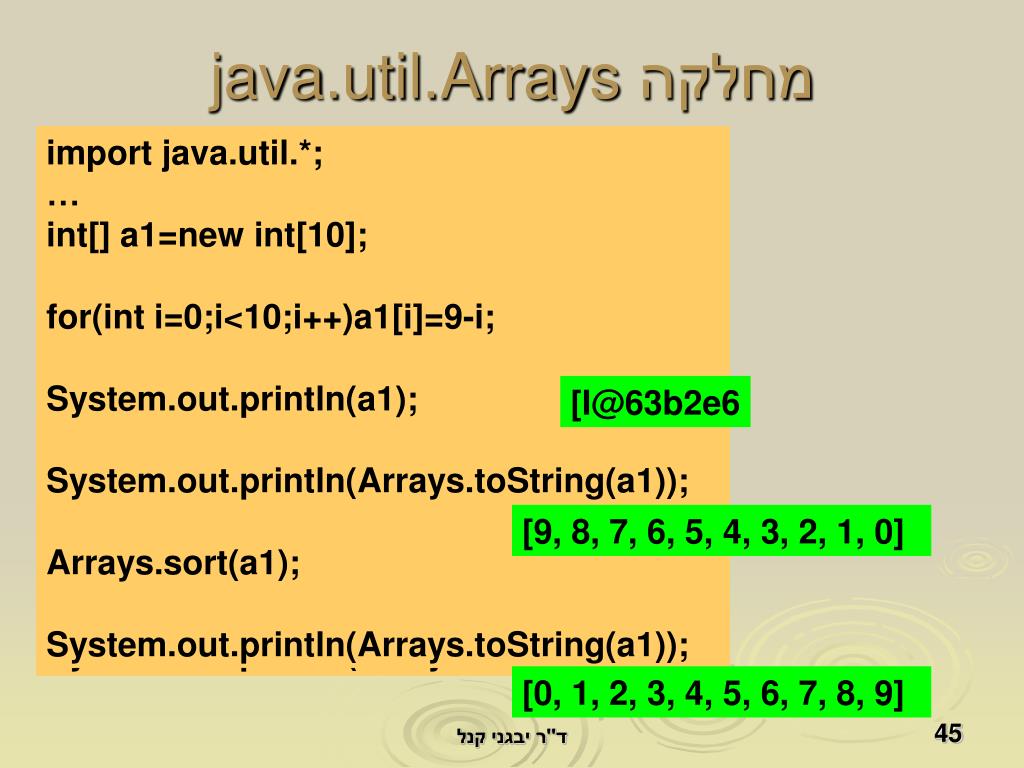 מחלקה java.util.Arrays

import java.util.*;
…
int[] a1=new int[10];

for(int i=0;i<10;i++)a1[i]=9-i;

System.out.println(a1);

[I@63b2e6

System.out.println(Arrays.toString(a1));

[9, 8, 7, 6, 5, 4, 3, 2, 1, 0]

Arrays.sort(a1);

System.out.println(Arrays.toString(a1));

[0, 1, 2, 3, 4, 5, 6, 7, 8, 9]

ד"ר יבגני קנל

45